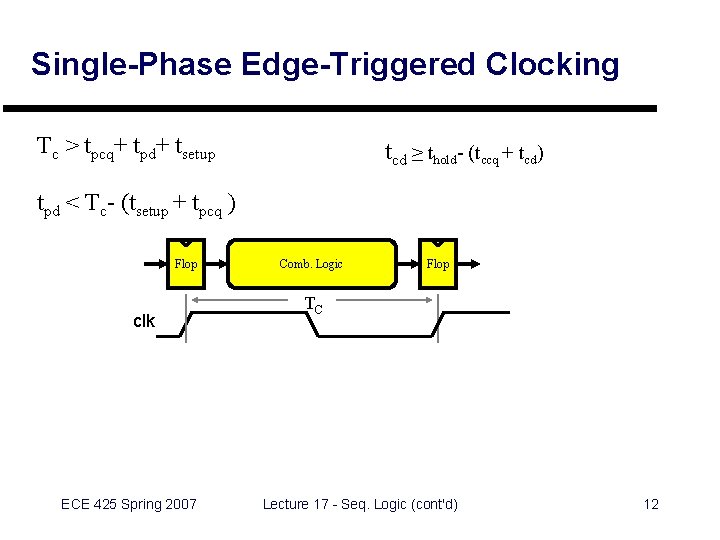 Single-Phase Edge-Triggered Clocking

$T_c > t_{pcq} + t_{pd} + t_{setup}$

$t_{cd} \geq t_{hold} - (t_{ccq} + t_{cd})$

$t_{pd} < T_c - (t_{setup} + t_{pcq})$

Flop

Comb. Logic

Flop

$T_C$

clk

ECE 425 Spring 2007

Lecture 17 - Seq. Logic (cont'd)

12